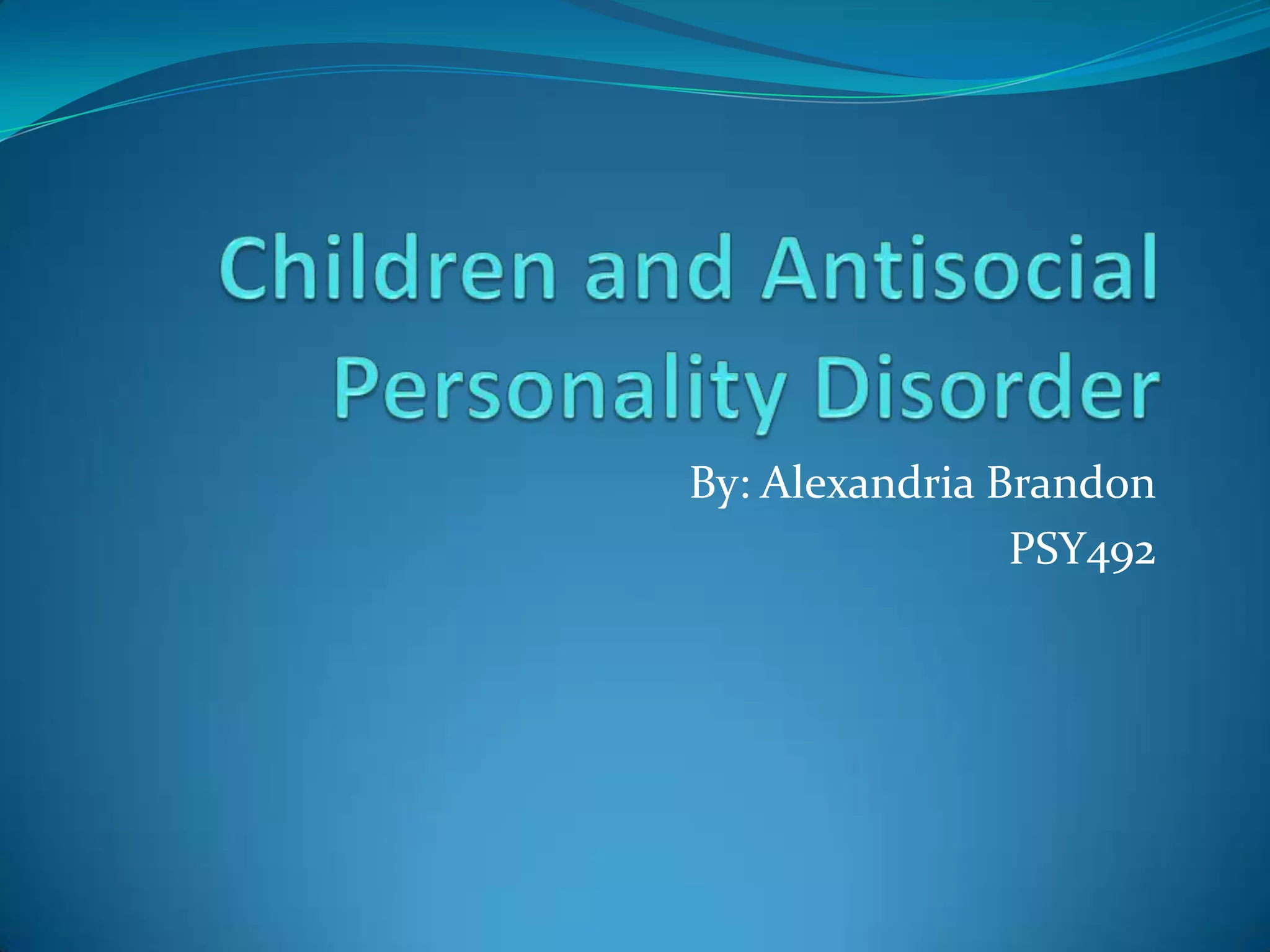 Children and Antisocial Personality Disorder

By: Alexandria Brandon
PSY492